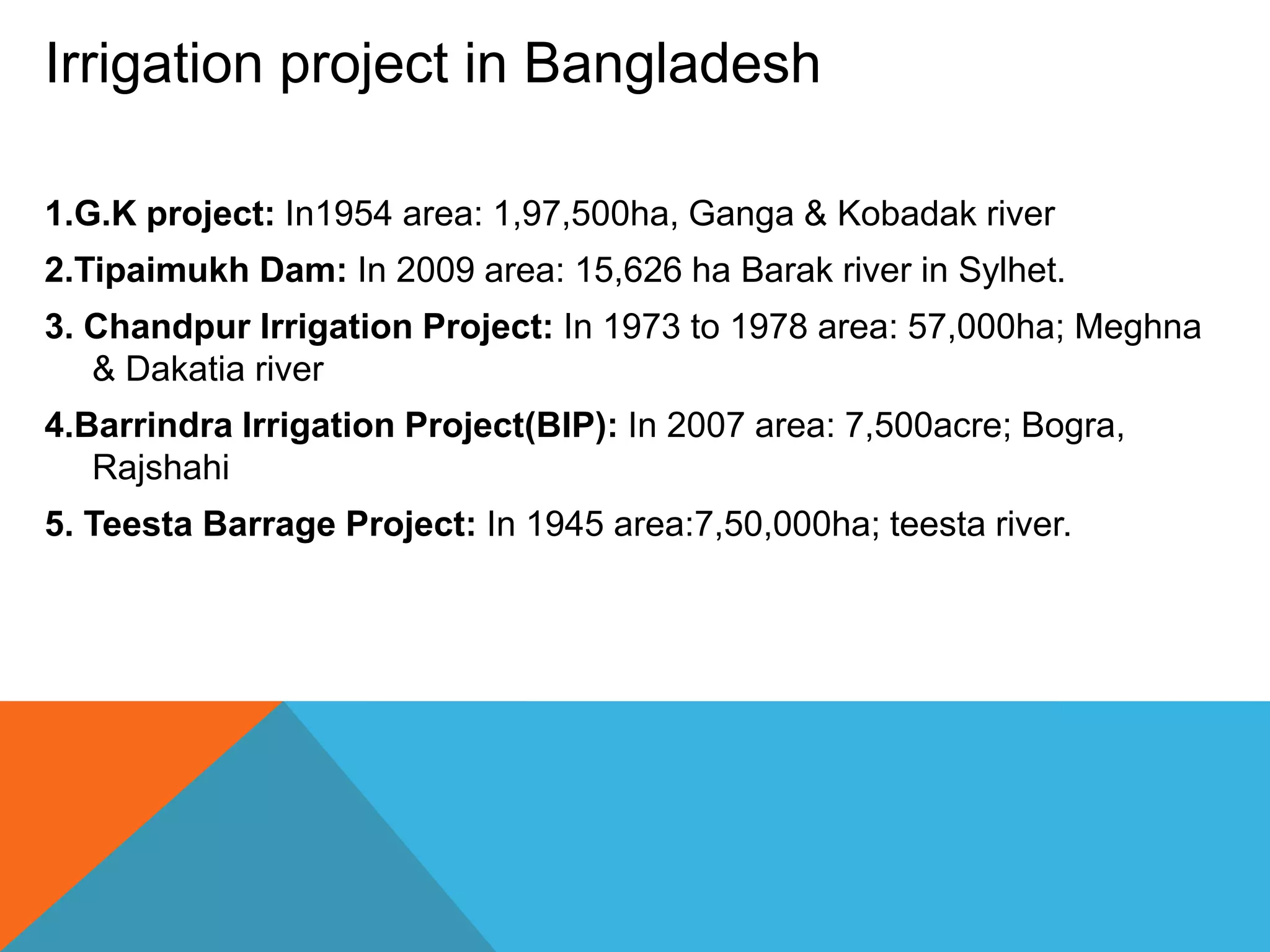 Irrigation project in Bangladesh

1.G.K project: In1954 area: 1,97,500ha, Ganga & Kobadak river

2.Tipaimukh Dam: In 2009 area: 15,626 ha Barak river in Sylhet.

3. Chandpur Irrigation Project: In 1973 to 1978 area: 57,000ha; Meghna & Dakatia river

4.Barrindra Irrigation Project(BIP): In 2007 area: 7,500acre; Bogra, Rajshahi

5. Teesta Barrage Project: In 1945 area:7,50,000ha; teesta river.